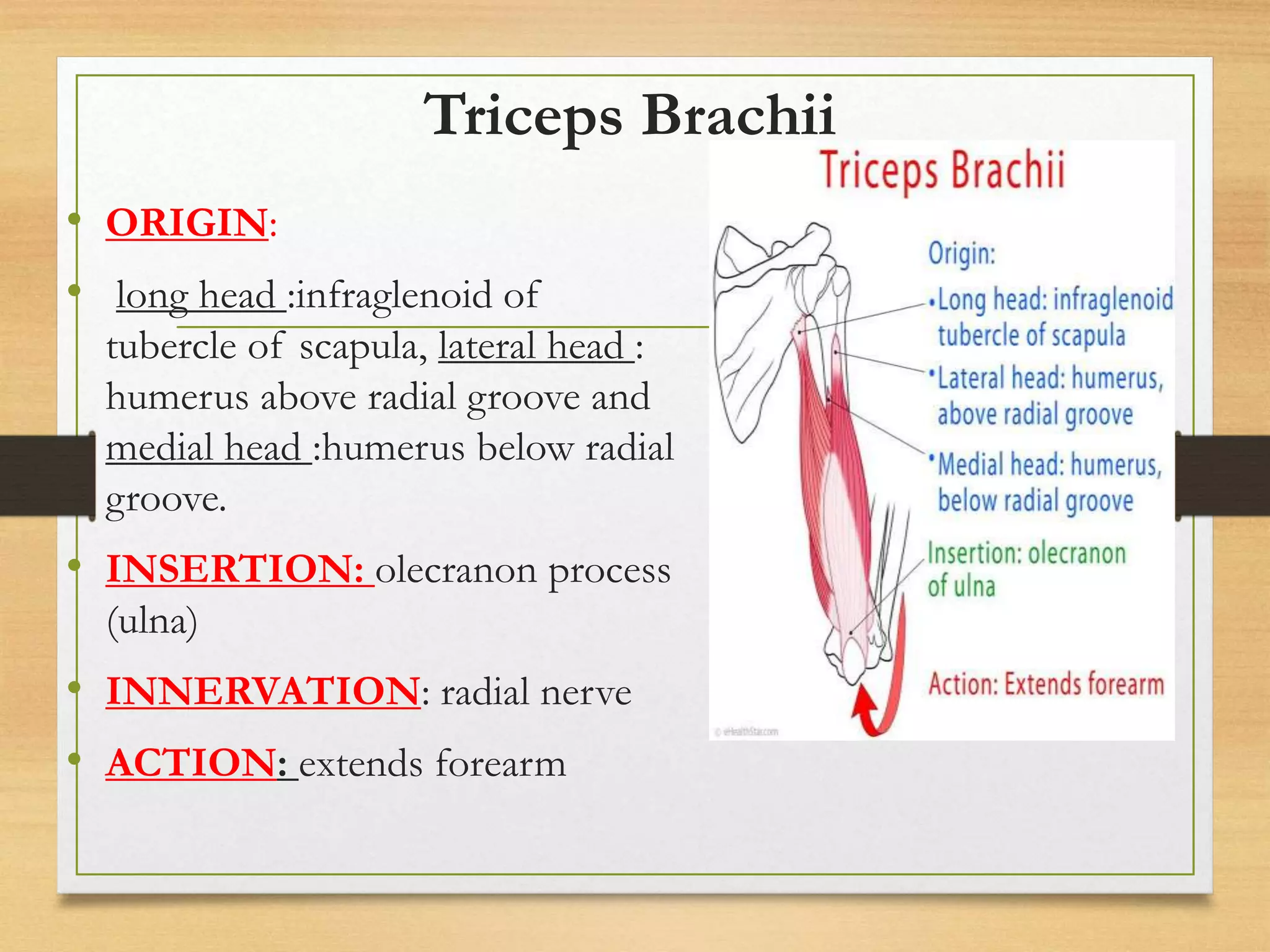 Triceps Brachii

• ORIGIN:

• long head :infraglenoid of tubercle of scapula, lateral head : humerus above radial groove and medial head :humerus below radial groove.

• INSERTION: olecranon process (ulna)

• INNERVATION: radial nerve

• ACTION: extends forearm

Triceps Brachii

Origin:

•Long head: infraglenoid tubercle of scapula

•Lateral head: humerus, above radial groove

•Medial head: humerus, below radial groove

Insertion: olecranon of ulna

Action: Extends forearm

© eHealthStar.com